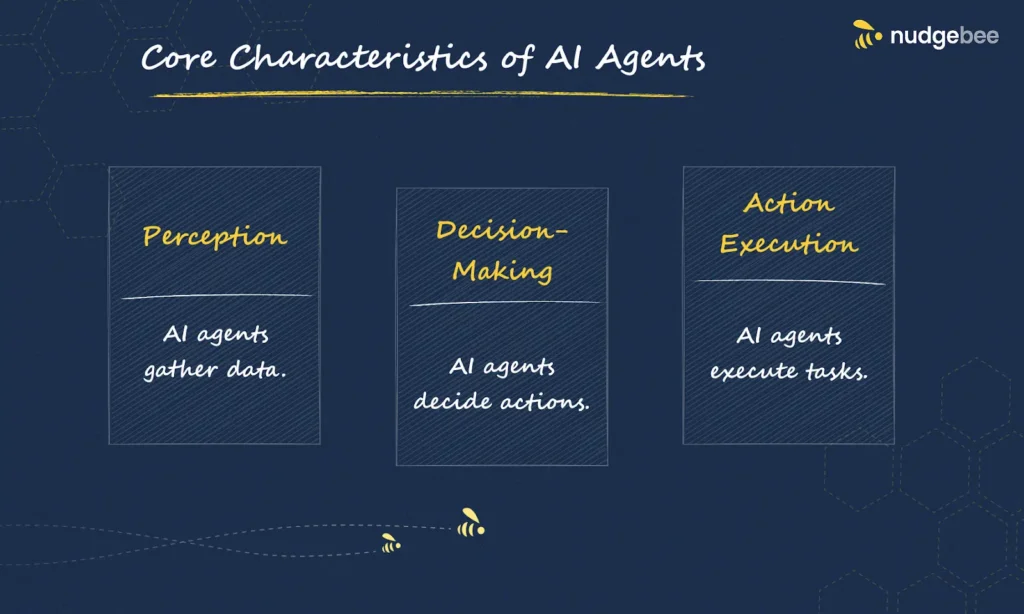 Core Characteristics of AI Agents

nudgebee

Perception

AI agents gather data.

Decision-Making

AI agents decide actions.

Action Execution

AI agents execute tasks.